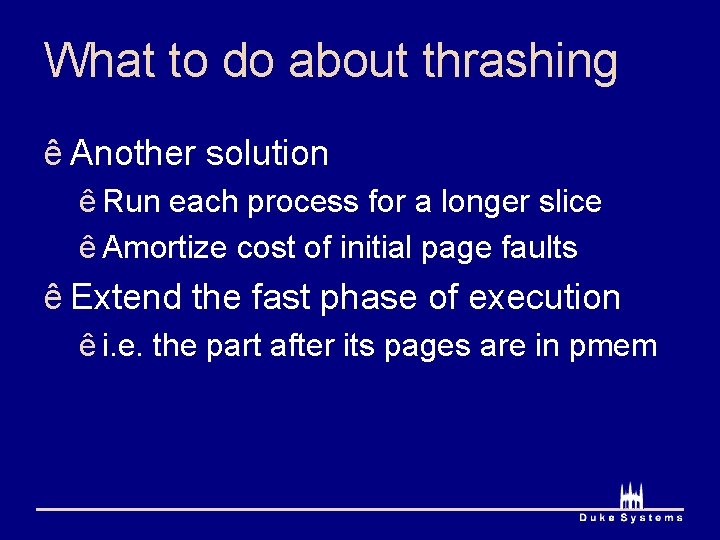 What to do about thrashing

ê Another solution

ê Run each process for a longer slice

ê Amortize cost of initial page faults

ê Extend the fast phase of execution

ê i.e. the part after its pages are in pmem

Duke Systems